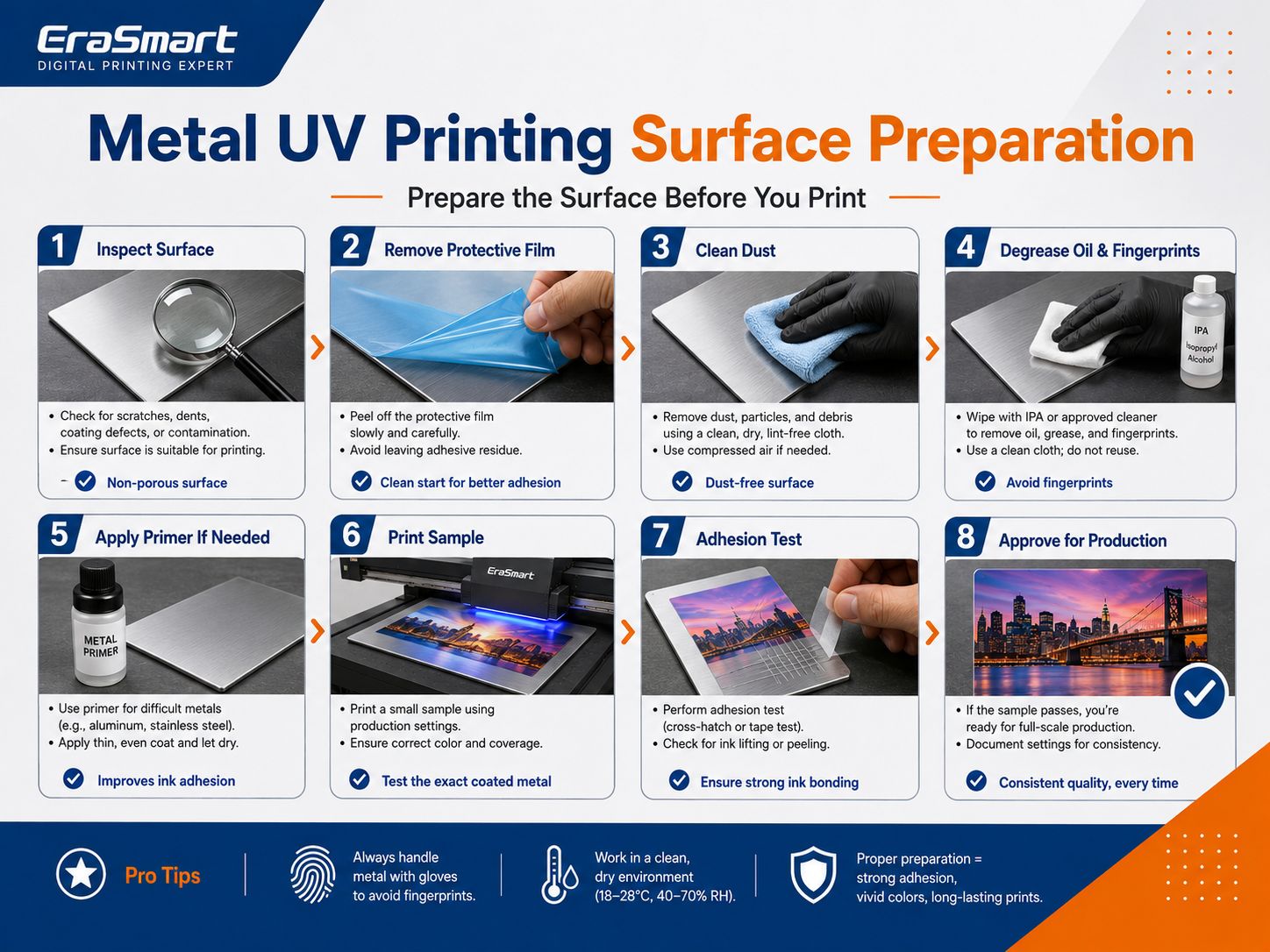 EraSmart
DIGITAL PRINTING EXPERT

Metal UV Printing Surface Preparation

Prepare the Surface Before You Print

1 Inspect Surface

• Check for scratches, dents, coating defects, or contamination.
• Ensure surface is suitable for printing.

Non-porous surface

2 Remove Protective Film

• Peel off the protective film slowly and carefully.
• Avoid leaving adhesive residue.

Clean start for better adhesion

3 Clean Dust

• Remove dust, particles, and debris using a clean, dry, lint-free cloth.
• Use compressed air if needed.

Dust-free surface

4 Degrease Oil & Fingerprints

IPA
Isopropyl Alcohol

• Wipe with IPA or approved cleaner to remove oil, grease, and fingerprints.
• Use a clean cloth; do not reuse.

Avoid fingerprints

5 Apply Primer If Needed

METAL PRIMER

• Use primer for difficult metals (e.g., aluminum, stainless steel).
• Apply thin, even coat and let dry.

Improves ink adhesion

6 Print Sample

EraSmart

• Print a small sample using production settings.
• Ensure correct color and coverage.

Test the exact coated metal

7 Adhesion Test

• Perform adhesion test (cross-hatch or tape test).
• Check for ink lifting or peeling.

Ensure strong ink bonding

8 Approve for Production

• If the sample passes, you're ready for full-scale production.
• Document settings for consistency.

Consistent quality, every time

Pro Tips

Always handle metal with gloves to avoid fingerprints.

Work in a clean, dry environment (18–28°C, 40–70% RH).

Proper preparation = strong adhesion, vivid colors, long-lasting prints.